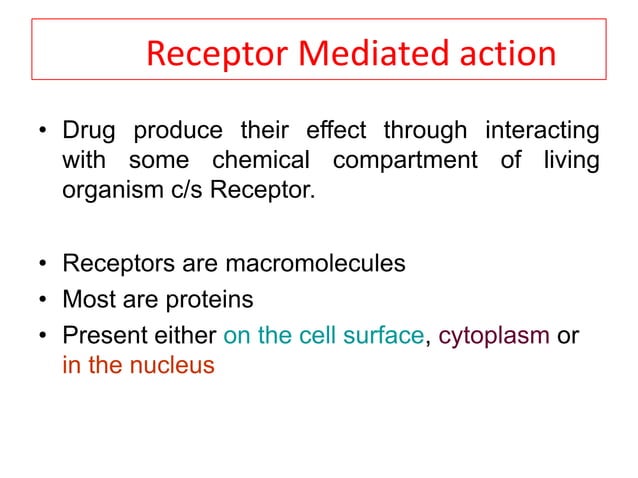 Receptor Mediated action

• Drug produce their effect through interacting with some chemical compartment of living organism c/s Receptor.

• Receptors are macromolecules
• Most are proteins
• Present either on the cell surface, cytoplasm or in the nucleus